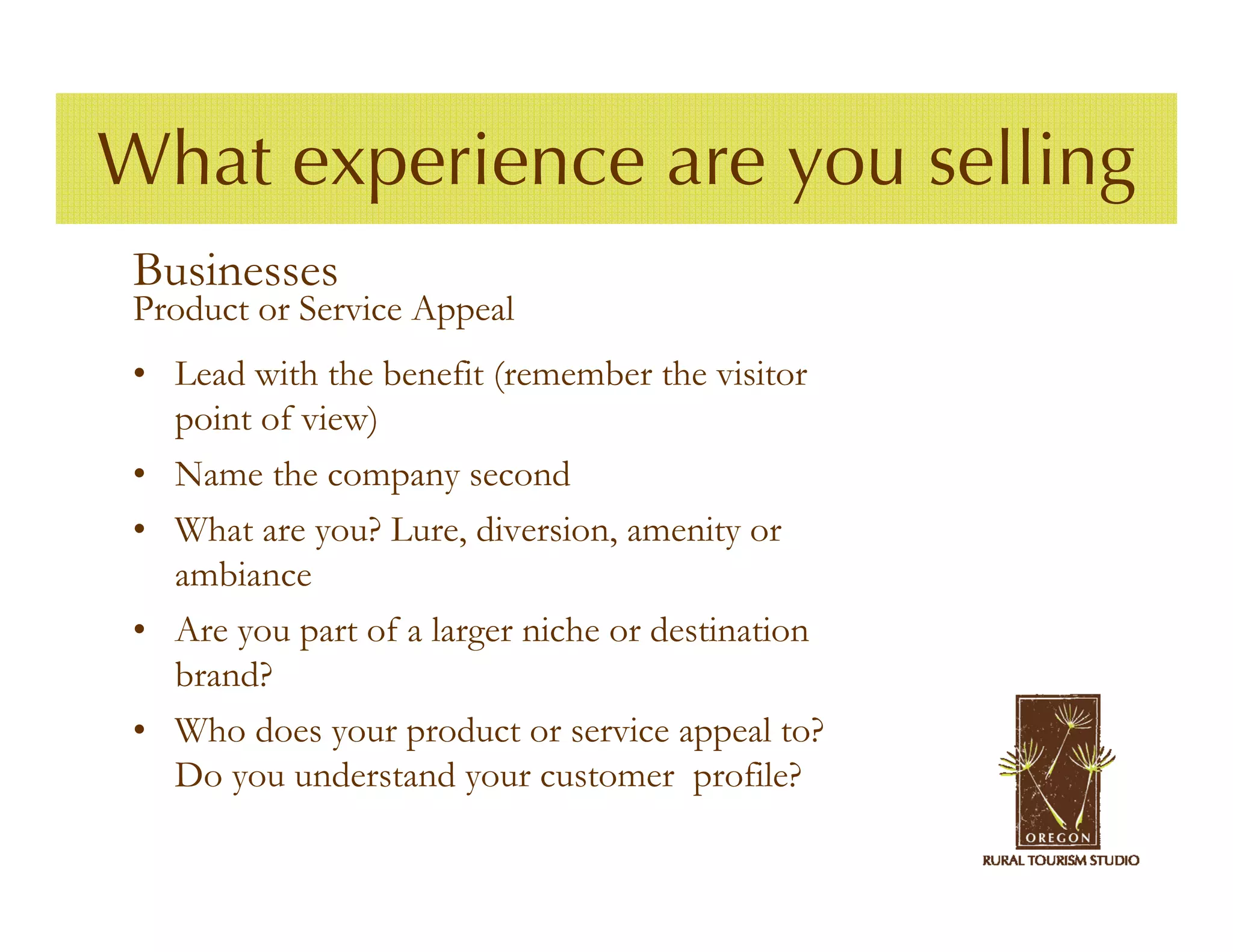 What experience are you selling

Businesses
Product or Service Appeal

• Lead with the benefit (remember the visitor point of view)
• Name the company second
• What are you? Lure, diversion, amenity or ambiance
• Are you part of a larger niche or destination brand?
• Who does your product or service appeal to? Do you understand your customer profile?

OREGON
RURAL TOURISM STUDIO